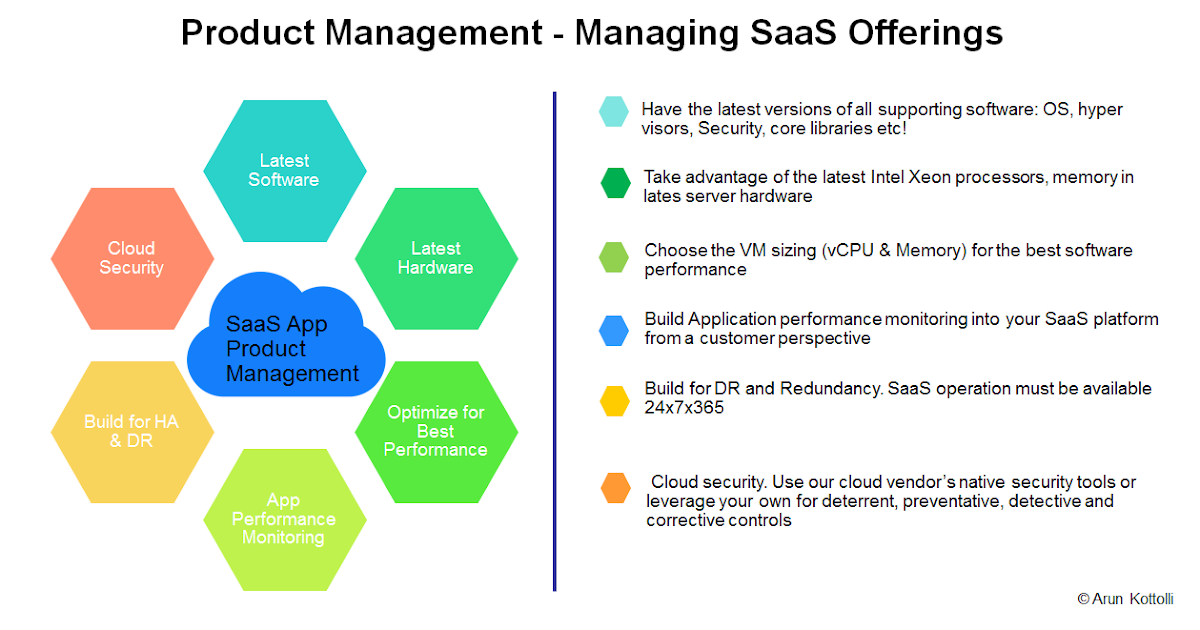 Product Management - Managing SaaS Offerings

Latest Software

Cloud Security

Latest Hardware

SaaS App Product Management

Build for HA & DR

Optimize for Best Performance

App Performance Monitoring

Have the latest versions of all supporting software: OS, hyper visors, Security, core libraries etc!

Take advantage of the latest Intel Xeon processors, memory in lates server hardware

Choose the VM sizing (vCPU & Memory) for the best software performance

Build Application performance monitoring into your SaaS platform from a customer perspective

Build for DR and Redundancy. SaaS operation must be available 24x7x365

Cloud security. Use our cloud vendor's native security tools or leverage your own for deterrent, preventative, detective and corrective controls

© Arun Kottolli